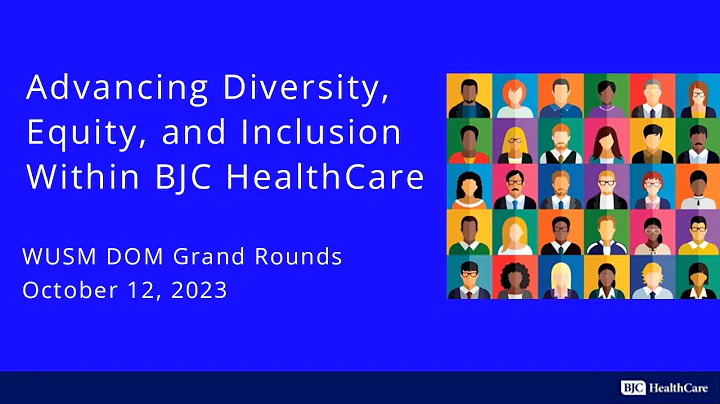 Advancing Diversity, Equity, and Inclusion Within BJC HealthCare

WUSM DOM Grand Rounds
October 12, 2023

BJC HealthCare